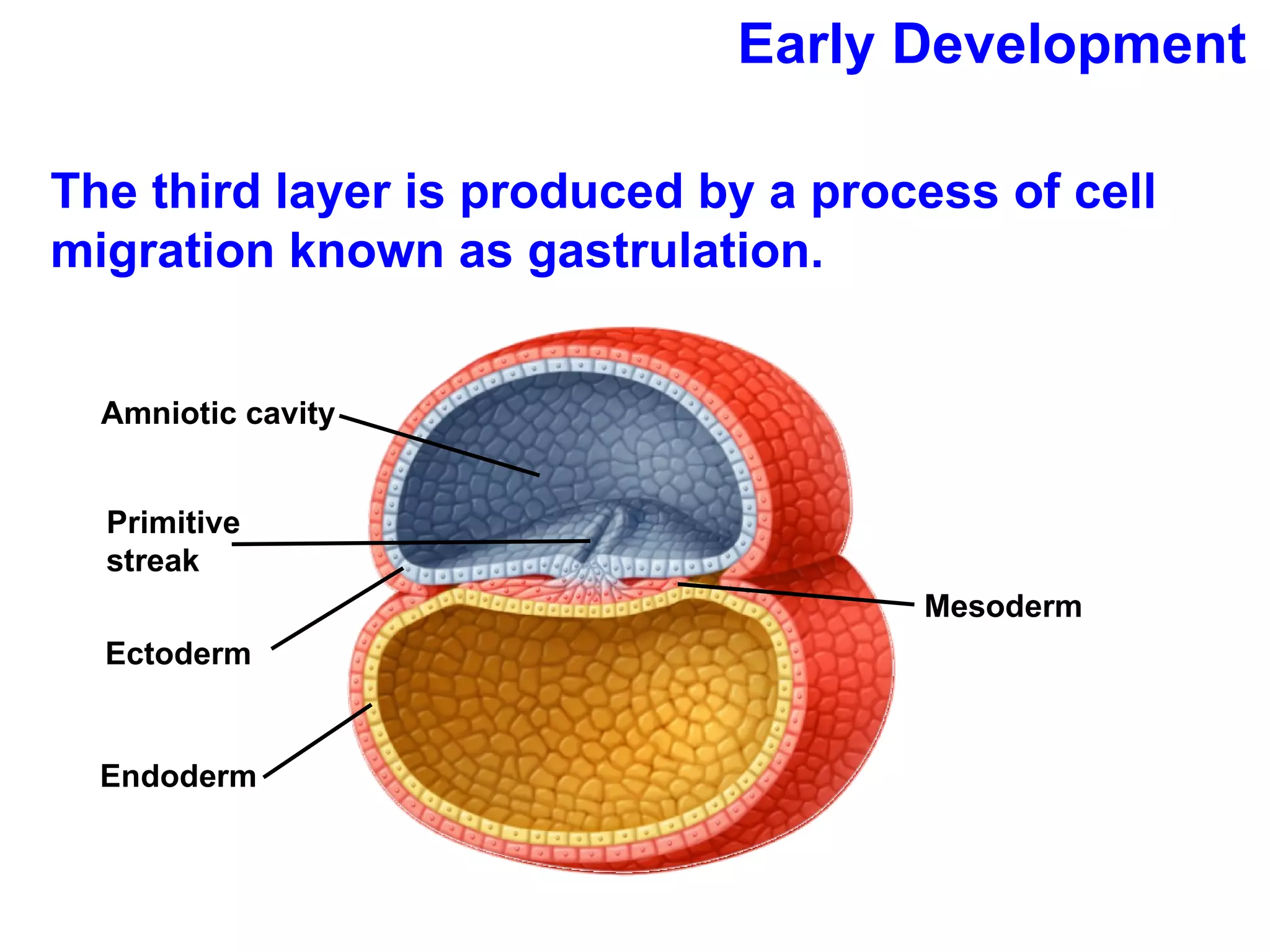 Early Development

The third layer is produced by a process of cell migration known as gastrulation.

Amniotic cavity

Primitive streak

Ectoderm

Endoderm

Mesoderm